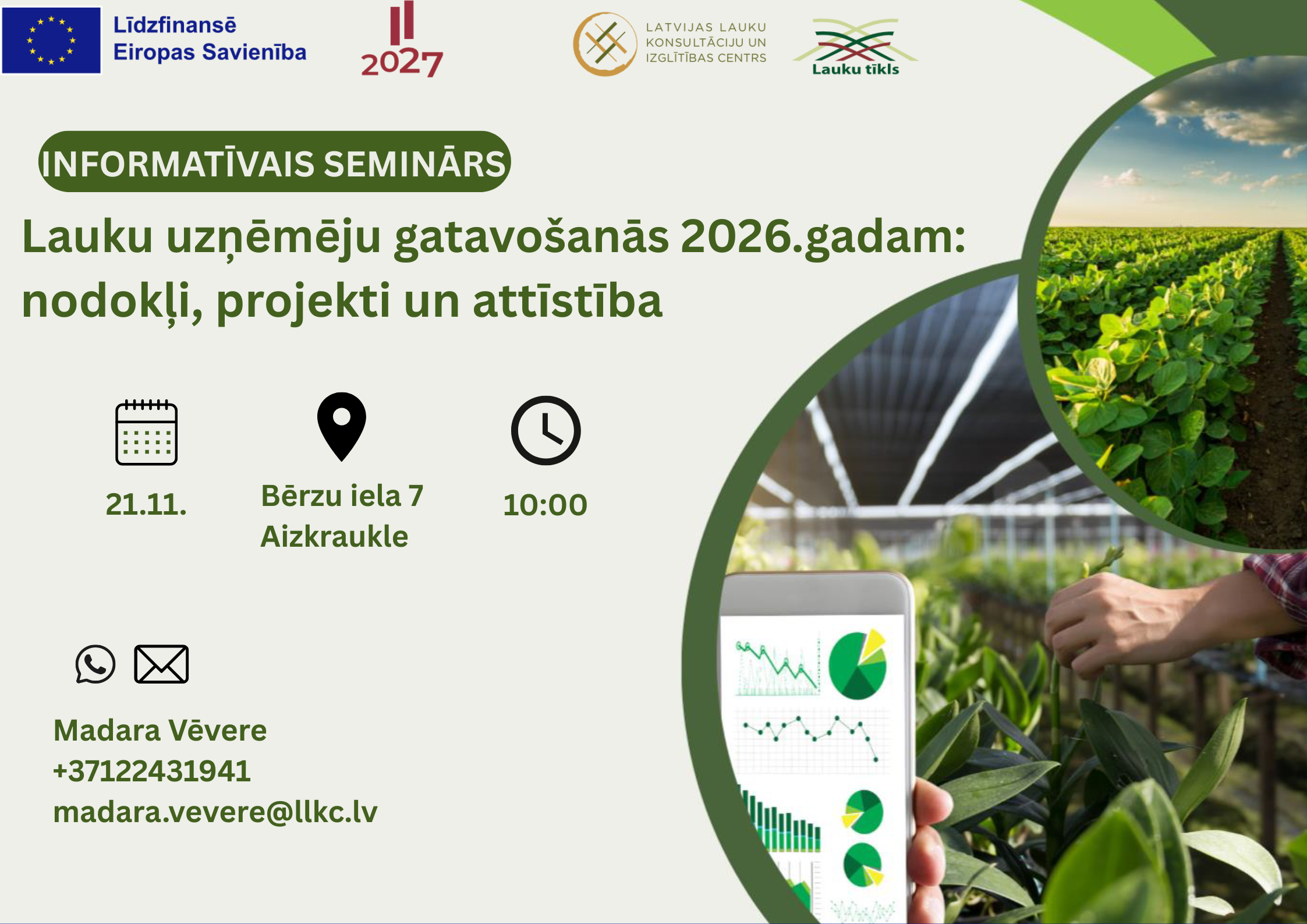 Līdzfinansē
Eiropas Savienība

2027

LATVIJAS LAUKU
KONSULTĀCIJU UN
IZGLĪTĪBAS CENTRS

Lauku tīkls

INFORMATĪVAIS SEMINĀRS

Lauku uzņēmēju gatavošanās 2026.gadam: nodokļi, projekti un attīstība

21.11.

Bērzu iela 7
Aizkraukle

10:00

Madara Vēvere
+37122431941
madara.vevere@llkc.lv